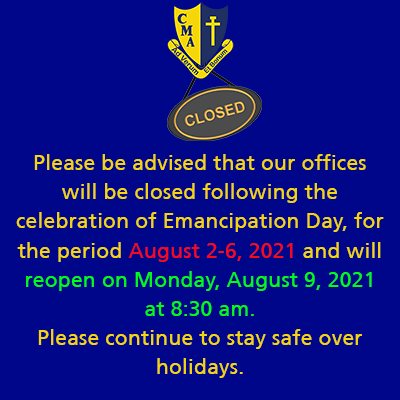 CMA
Ad Verum Et Bonum

CLOSED

Please be advised that our offices will be closed following the celebration of Emancipation Day, for the period August 2-6, 2021 and will reopen on Monday, August 9, 2021 at 8:30 am.
Please continue to stay safe over holidays.